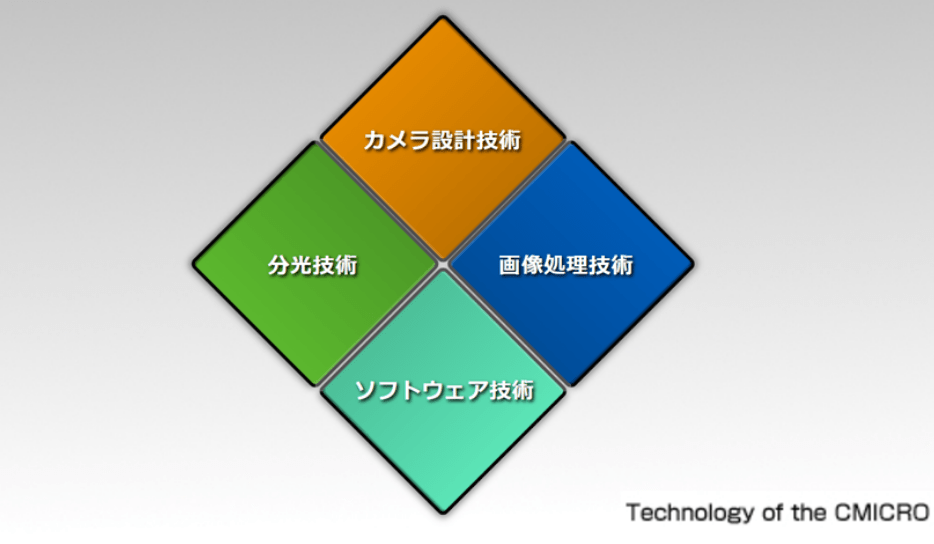 カメラ設計技術

分光技術

画像処理技術

ソフトウェア技術

Technology of the CMICRO